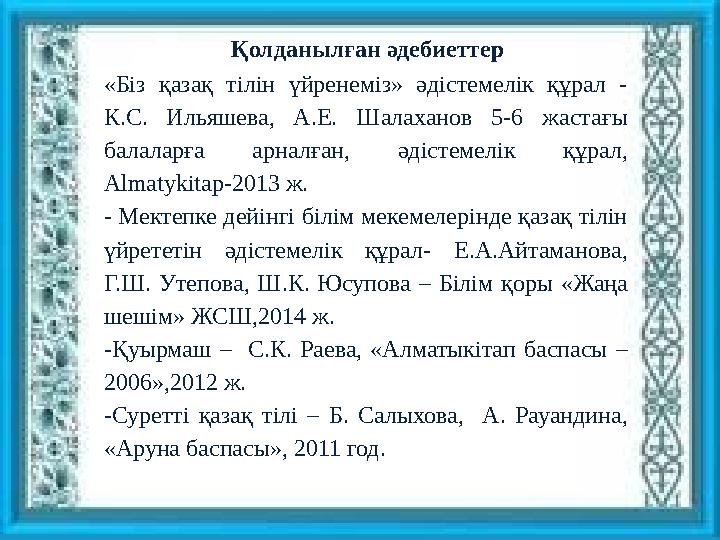 Қолданылған әдебиеттер

«Біз қазақ тілін үйренеміз» әдістемелік құрал - К.С. Ильяшева, А.Е. Шалаханов 5-6 жастағы балаларға арналған, әдістемелік құрал, Almatykitap-2013 ж.

- Мектепке дейінгі білім мекемелерінде қазақ тілін үйрететін әдістемелік құрал- Е.А.Айтаманова, Г.Ш. Утепова, Ш.К. Юсупова – Білім қоры «Жаңа шешім» ЖСШ,2014 ж.

-Қуырмаш – С.К. Раева, «Алматыкітап баспасы – 2006»,2012 ж.

-Суретті қазақ тілі – Б. Салыхова, А. Рауандина, «Аруна баспасы», 2011 год.